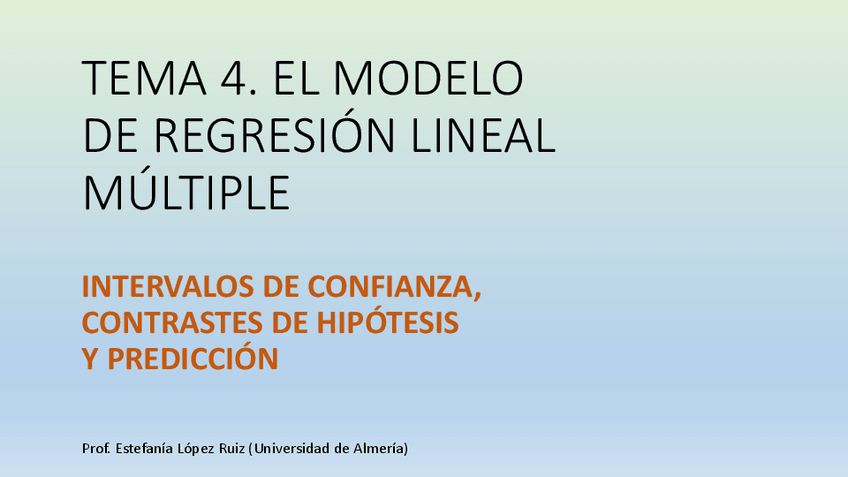 TEMA 4. EL MODELO DE REGRESIÓN LINEAL MÚLTIPLE

INTERVALOS DE CONFIANZA, CONTRASTES DE HIPÓTESIS Y PREDICCIÓN

Prof. Estefanía López Ruiz (Universidad de Almería)